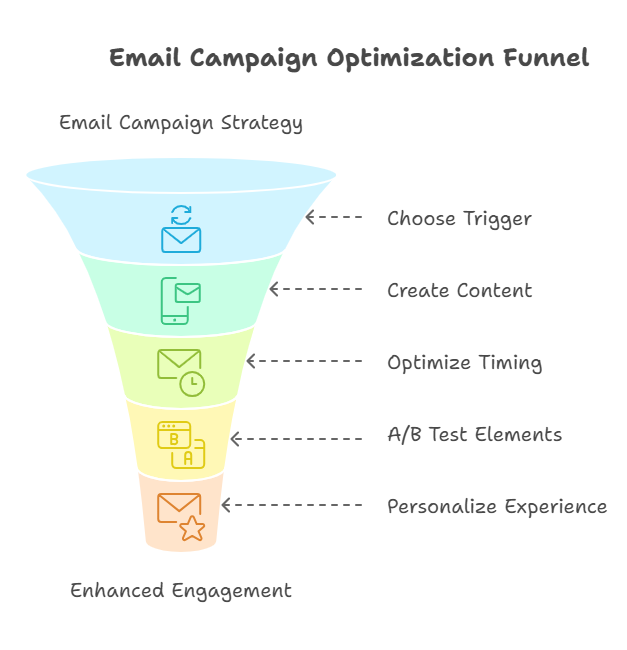 Email Campaign Optimization Funnel

Email Campaign Strategy

Choose Trigger

Create Content

Optimize Timing

B
A
A/B Test Elements

Personalize Experience

Enhanced Engagement